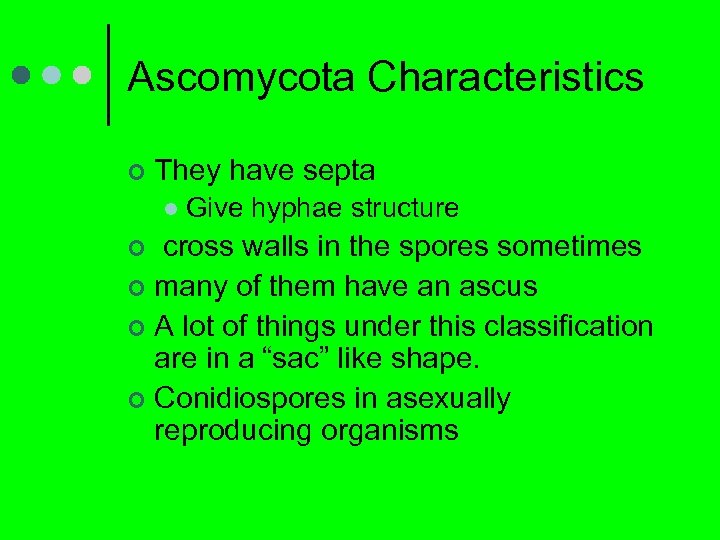 Ascomycota Characteristics

They have septa

Give hyphae structure

cross walls in the spores sometimes

many of them have an ascus

A lot of things under this classification are in a “sac” like shape.

Conidiospores in asexually reproducing organisms